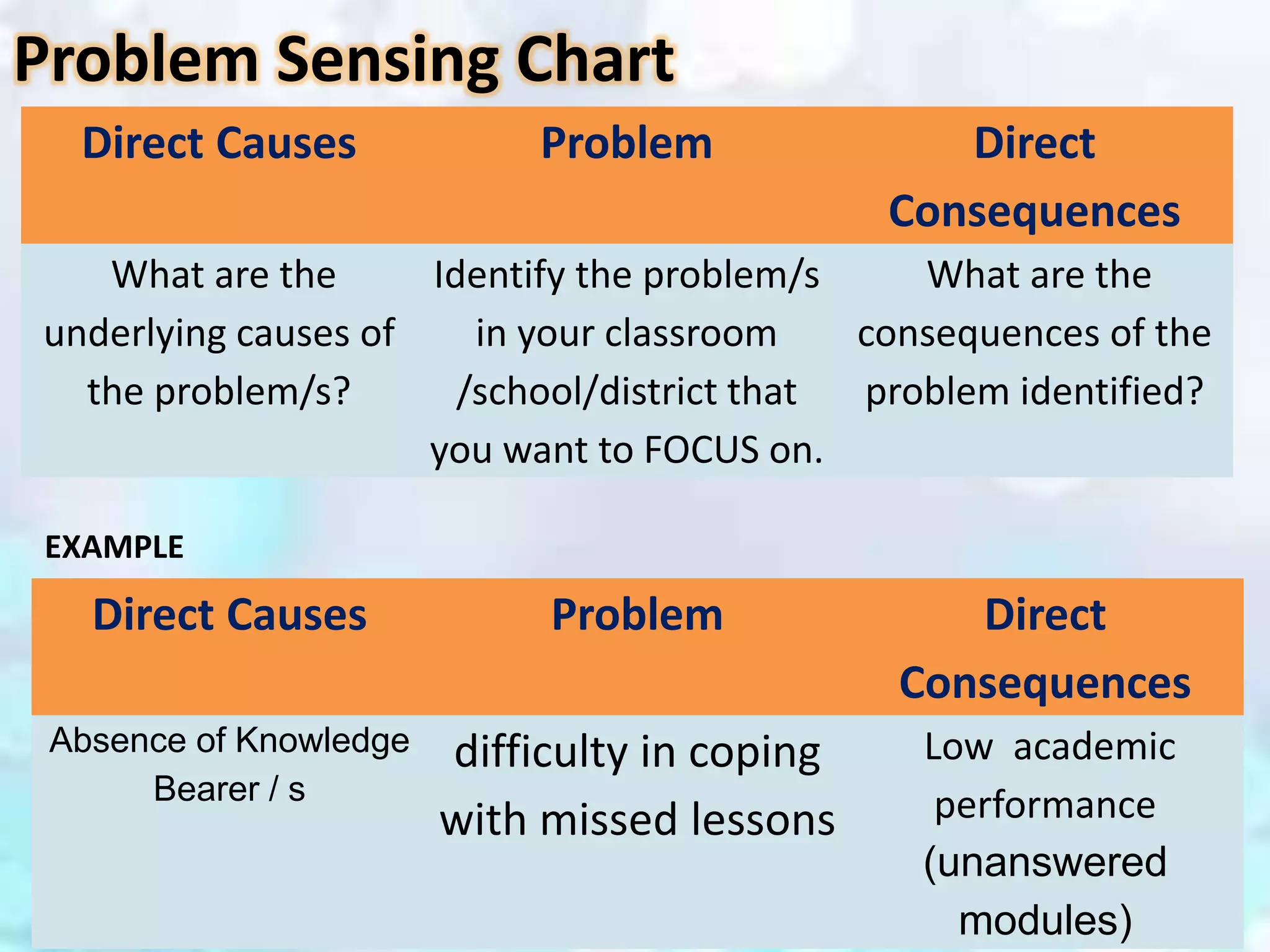 Problem Sensing Chart

| Direct Causes | Problem | Direct Consequences |
|---|---|---|
| What are the underlying causes of the problem/s? | Identify the problem/s in your classroom /school/district that you want to FOCUS on. | What are the consequences of the problem identified? |

EXAMPLE

| Direct Causes | Problem | Direct Consequences |
|---|---|---|
| Absence of Knowledge Bearer / s | difficulty in coping with missed lessons | Low academic performance (unanswered modules) |